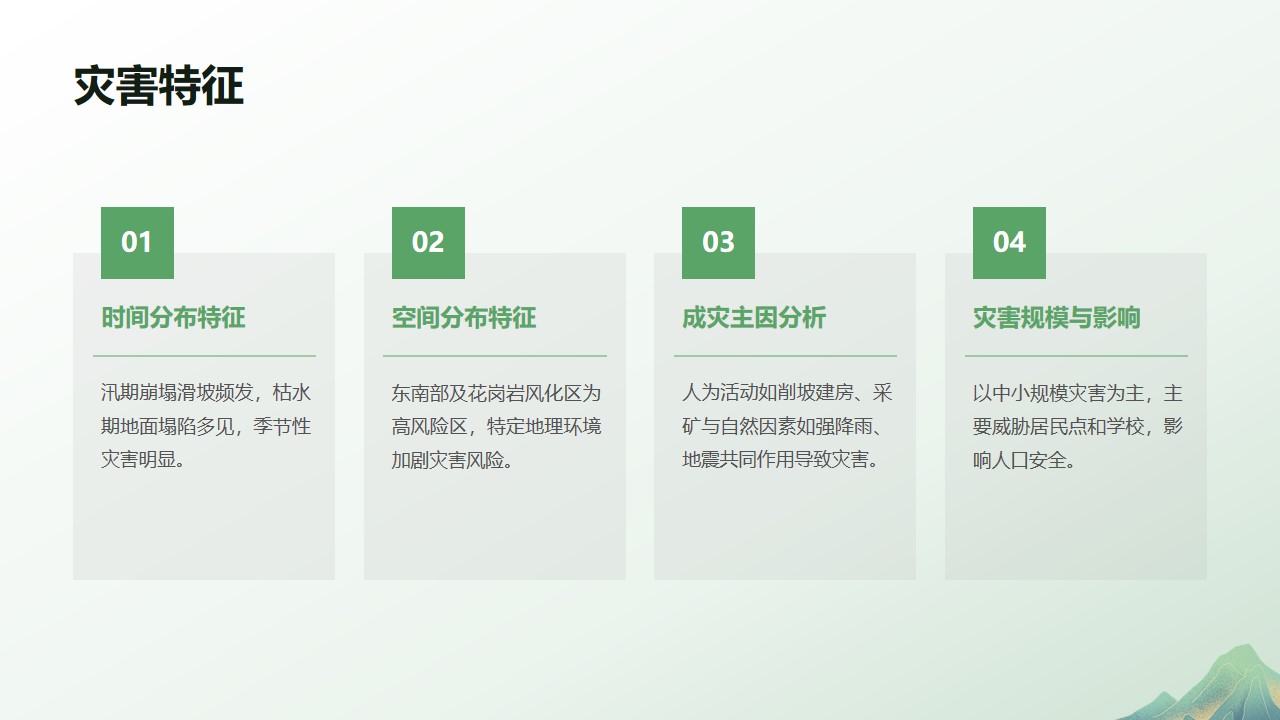 灾害特征

01

时间分布特征

汛期崩塌滑坡频发，枯水期地面塌陷多见，季节性灾害明显。

02

空间分布特征

东南部及花岗岩风化区为高风险区，特定地理环境加剧灾害风险。

03

成灾主因分析

人为活动如削坡建房、采矿与自然因素如强降雨、地震共同作用导致灾害。

04

灾害规模与影响

以中小规模灾害为主，主要威胁居民点和学校，影响人口安全。